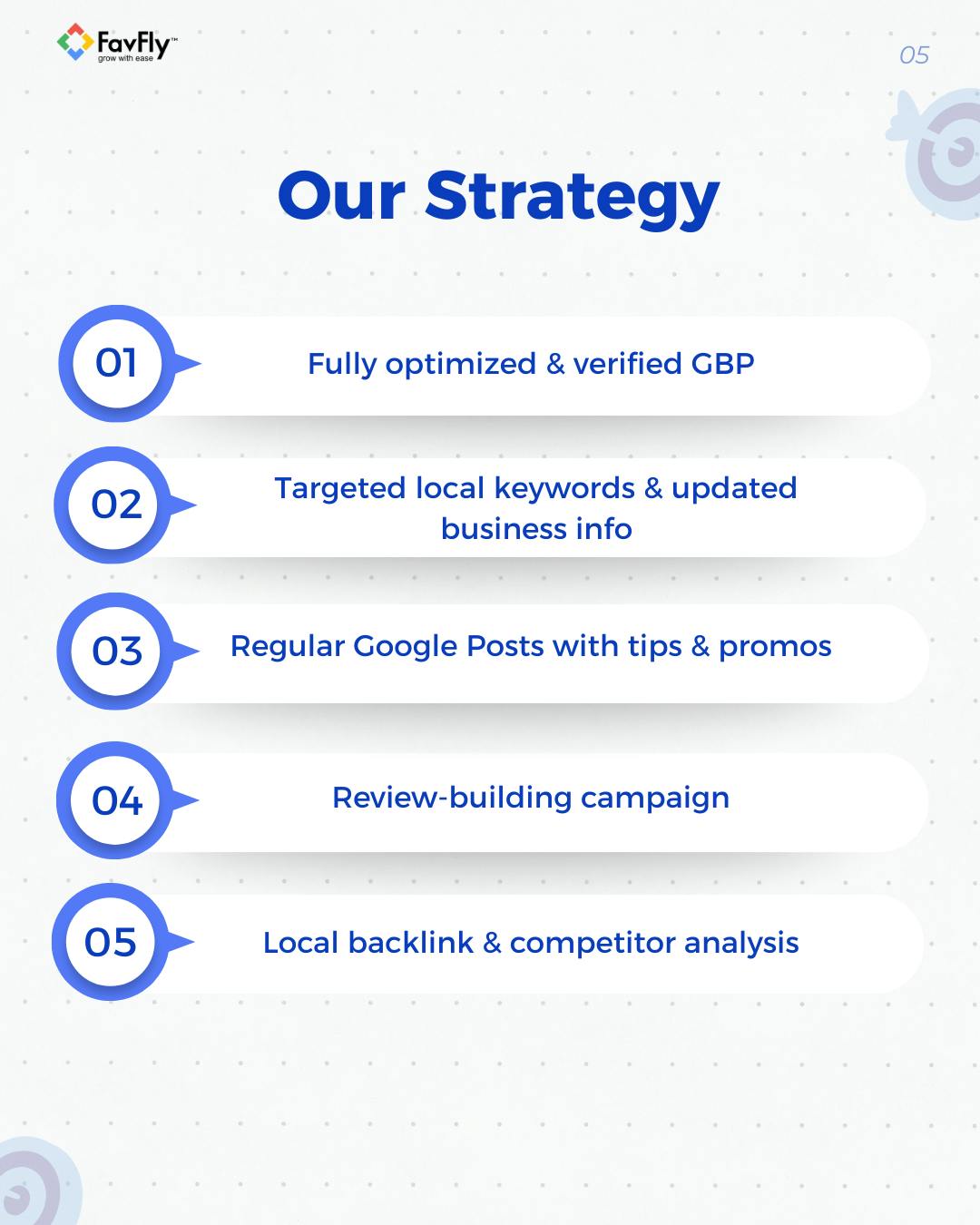 FavFly™
grow with ease

05

Our Strategy

01 Fully optimized & verified GBP

02 Targeted local keywords & updated business info

03 Regular Google Posts with tips & promos

04 Review-building campaign

05 Local backlink & competitor analysis